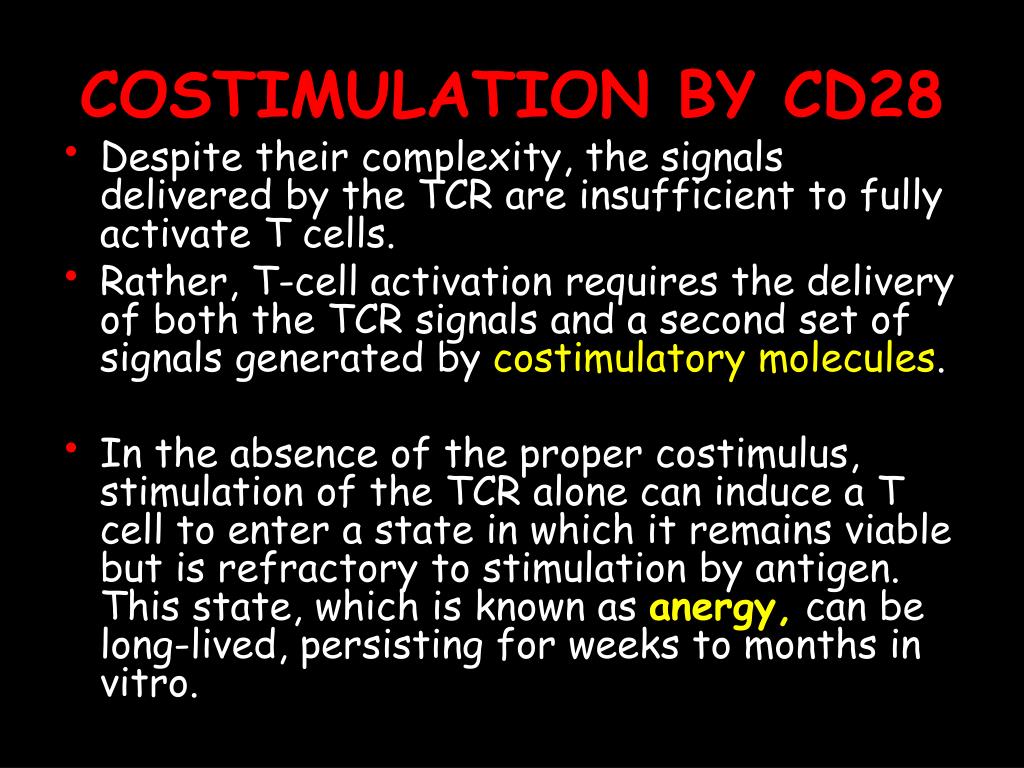 COSTIMULATION BY CD28

• Despite their complexity, the signals delivered by the TCR are insufficient to fully activate T cells.
• Rather, T-cell activation requires the delivery of both the TCR signals and a second set of signals generated by costimulatory molecules.

• In the absence of the proper costimulus, stimulation of the TCR alone can induce a T cell to enter a state in which it remains viable but is refractory to stimulation by antigen. This state, which is known as anergy, can be long-lived, persisting for weeks to months in vitro.